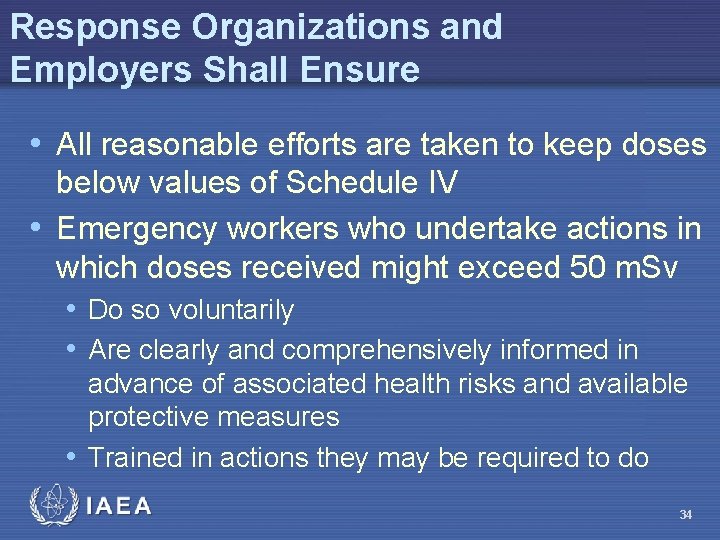 Response Organizations and Employers Shall Ensure

• All reasonable efforts are taken to keep doses below values of Schedule IV
• Emergency workers who undertake actions in which doses received might exceed 50 mSv
  • Do so voluntarily
  • Are clearly and comprehensively informed in advance of associated health risks and available protective measures
  • Trained in actions they may be required to do

IAEA

34